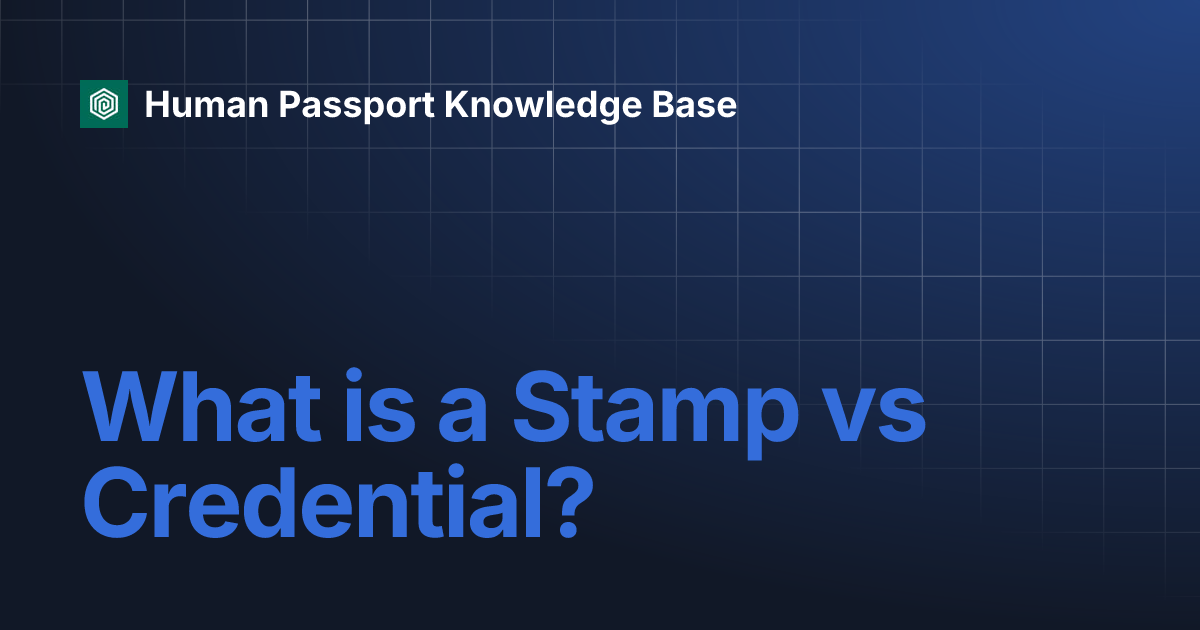 Human Passport Knowledge Base

What is a Stamp vs Credential?